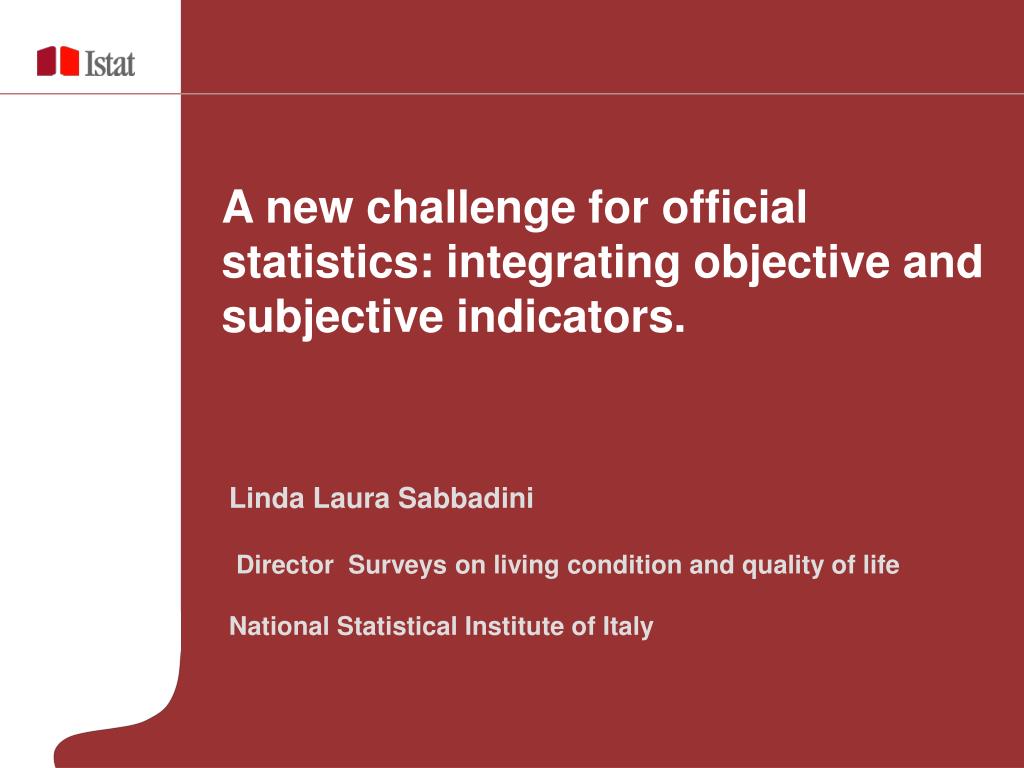 Istat

A new challenge for official statistics: integrating objective and subjective indicators.

Linda Laura Sabbadini

Director Surveys on living condition and quality of life

National Statistical Institute of Italy